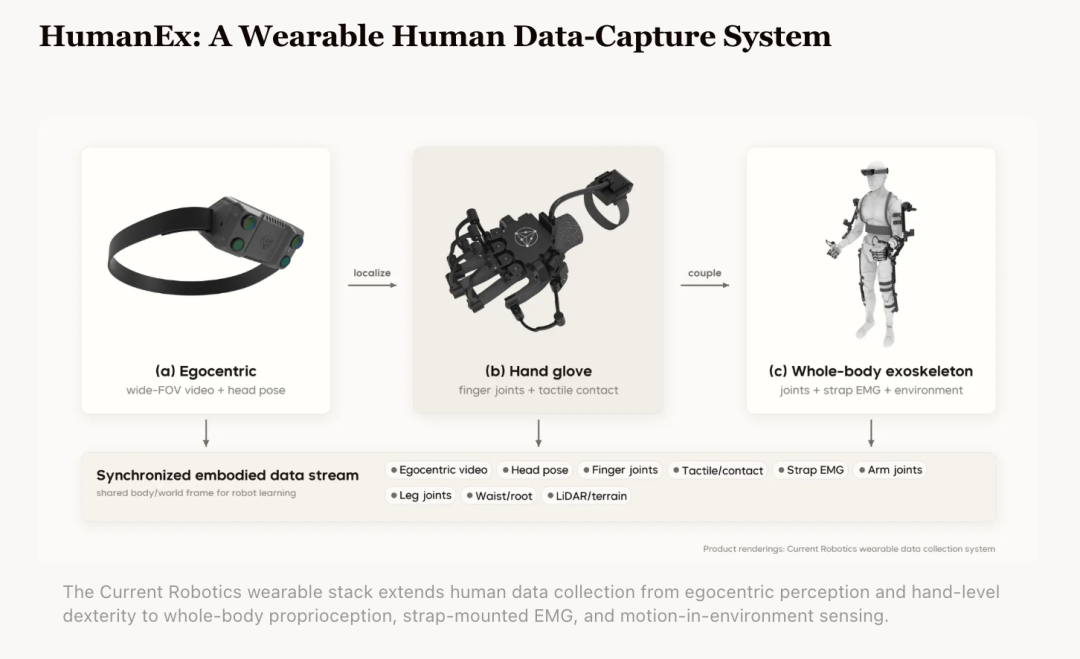 HumanEx: A Wearable Human Data-Capture System

(a) Egocentric
wide-FOV video + head pose

localize

(b) Hand glove
finger joints + tactile contact

couple

(c) Whole-body exoskeleton
joints + strap EMG + environment

Synchronized embodied data stream
shared body/world frame for robot learning

Egocentric video
Head pose
Finger joints
Tactile/contact
Strap EMG
Arm joints
Leg joints
Waist/root
LiDAR/terrain

Product renderings: Current Robotics wearable data collection system

The Current Robotics wearable stack extends human data collection from egocentric perception and hand-level dexterity to whole-body proprioception, strap-mounted EMG, and motion-in-environment sensing.